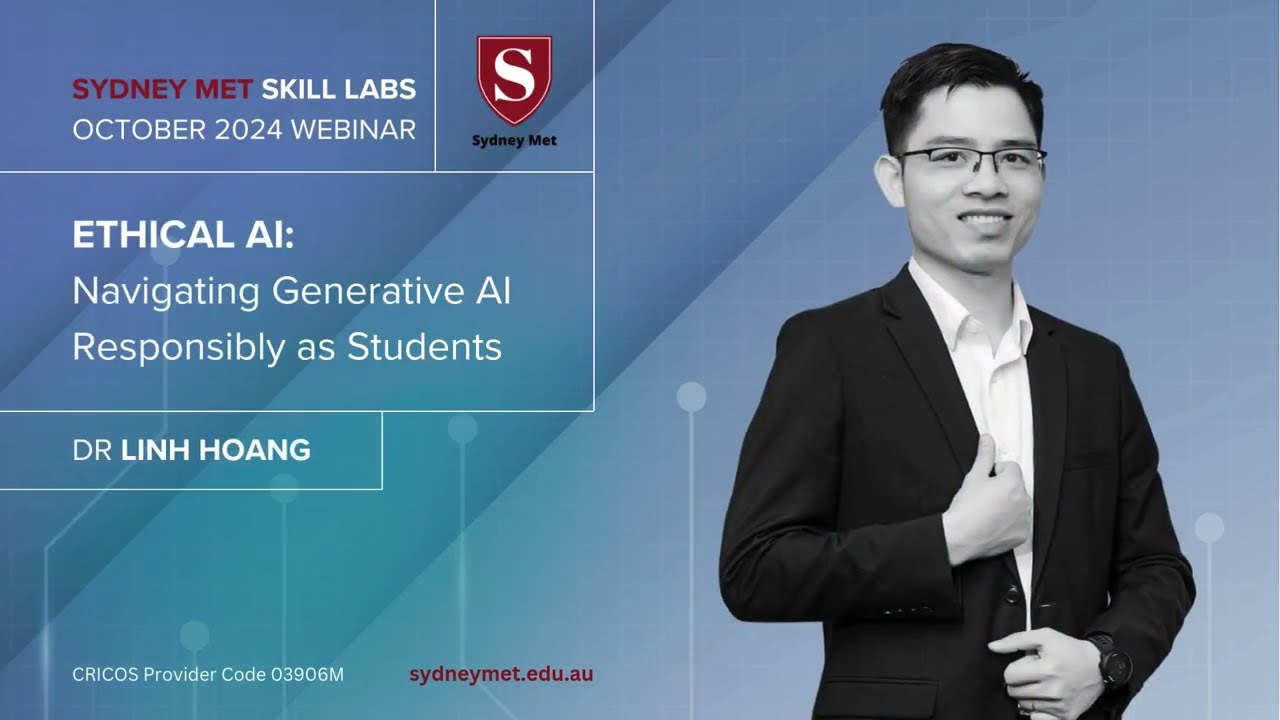 SYDNEY MET SKILL LABS
OCTOBER 2024 WEBINAR

S
Sydney Met

ETHICAL AI:
Navigating Generative AI Responsibly as Students

DR LINH HOANG

CRICOS Provider Code 03906M

sydneymet.edu.au